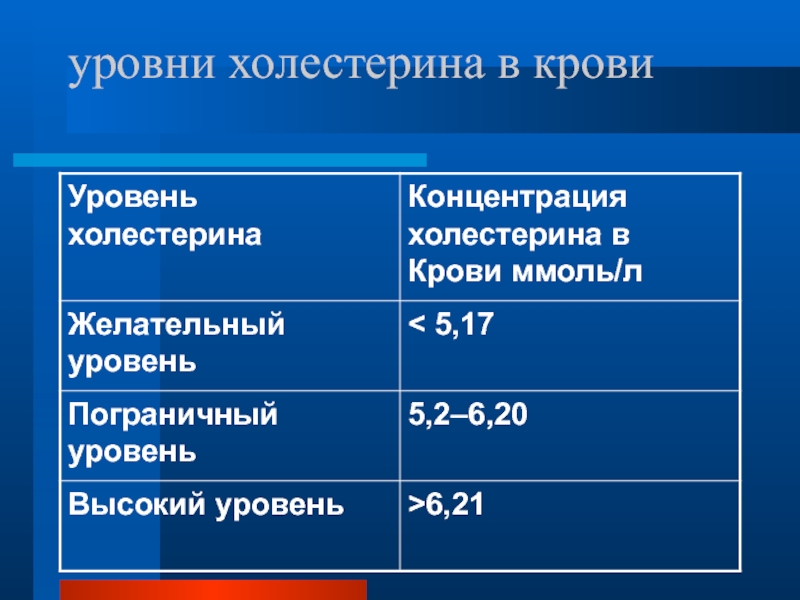 уровни холестерина в крови

| Уровень холестерина | Концентрация холестерина в Крови ммоль/л |
|---|---|
| Желательный уровень | < 5,17 |
| Пограничный уровень | 5,2–6,20 |
| Высокий уровень | >6,21 |